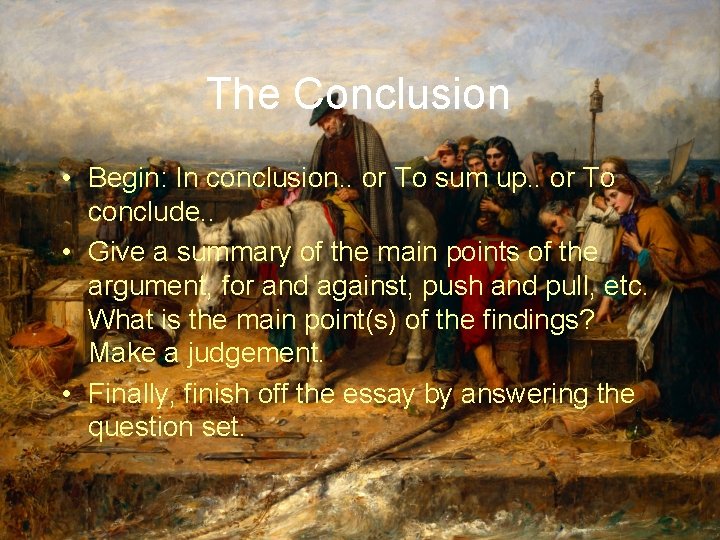 The Conclusion

• Begin: In conclusion.. or To sum up.. or To conclude..

• Give a summary of the main points of the argument, for and against, push and pull, etc. What is the main point(s) of the findings? Make a judgement.

• Finally, finish off the essay by answering the question set.